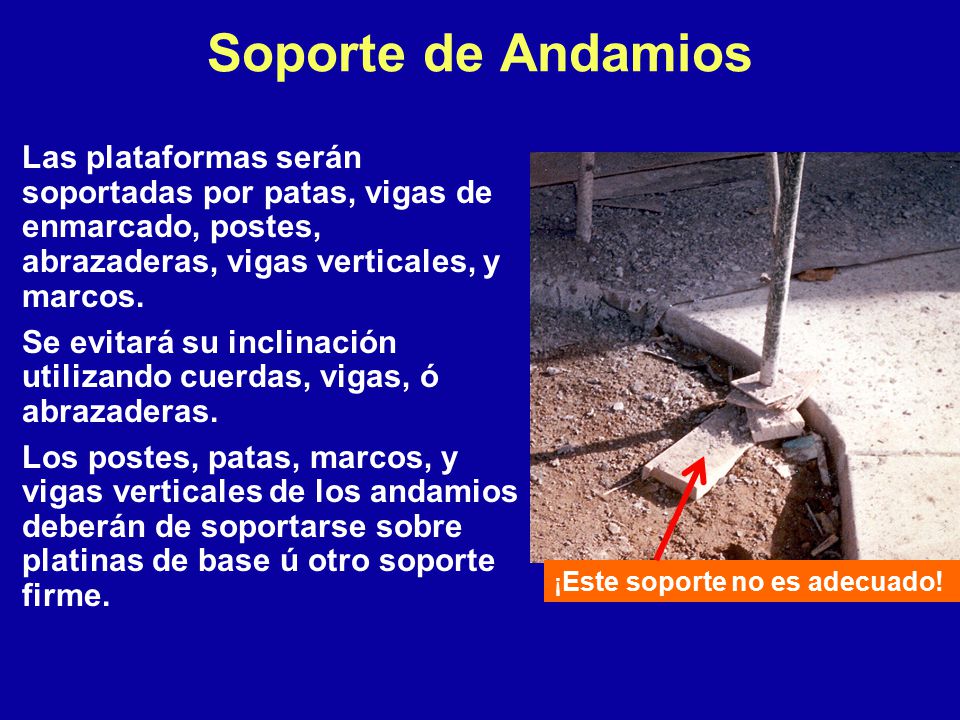 Soporte de Andamios

Las plataformas serán soportadas por patas, vigas de enmarcado, postes, abrazaderas, vigas verticales, y marcos.

Se evitará su inclinación utilizando cuerdas, vigas, ó abrazaderas.

Los postes, patas, marcos, y vigas verticales de los andamios deberán de soportarse sobre platinas de base ú otro soporte firme.

¡Este soporte no es adecuado!